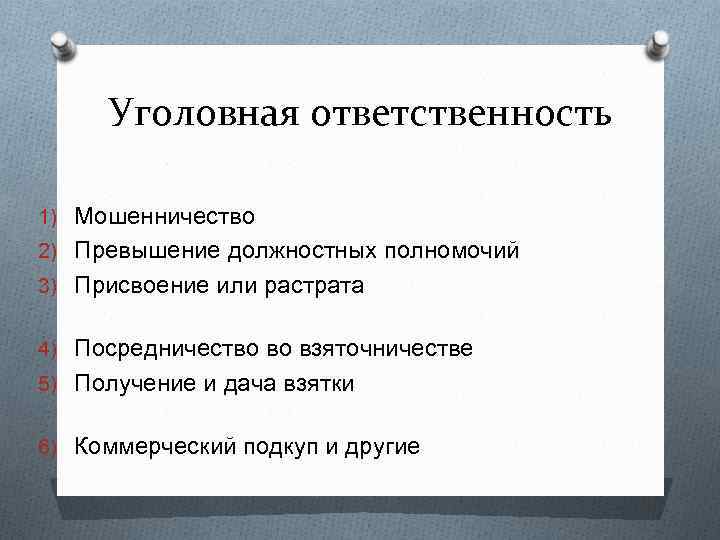 Уголовная ответственность

1) Мошенничество
2) Превышение должностных полномочий
3) Присвоение или растрата

4) Посредничество во взяточничестве
5) Получение и дача взятки

6) Коммерческий подкуп и другие